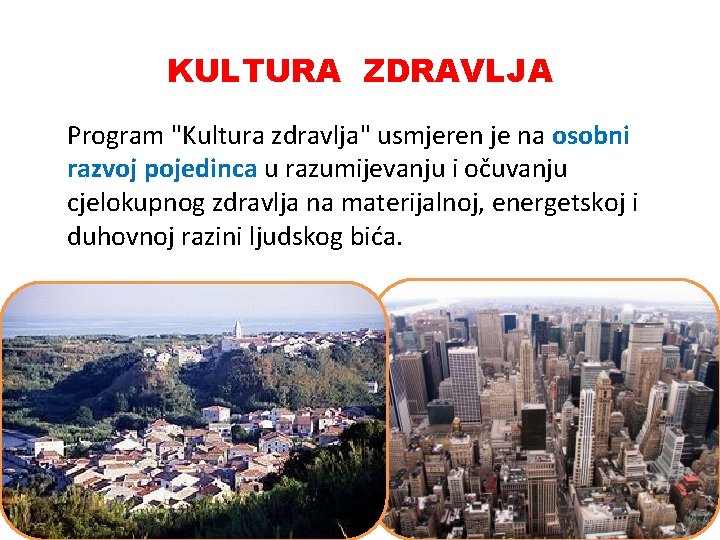 KULTURA ZDRAVLJA

Program "Kultura zdravlja" usmjeren je na osobni razvoj pojedinca u razumijevanju i očuvanju cjelokupnog zdravlja na materijalnoj, energetskoj i duhovnoj razini ljudskog bića.